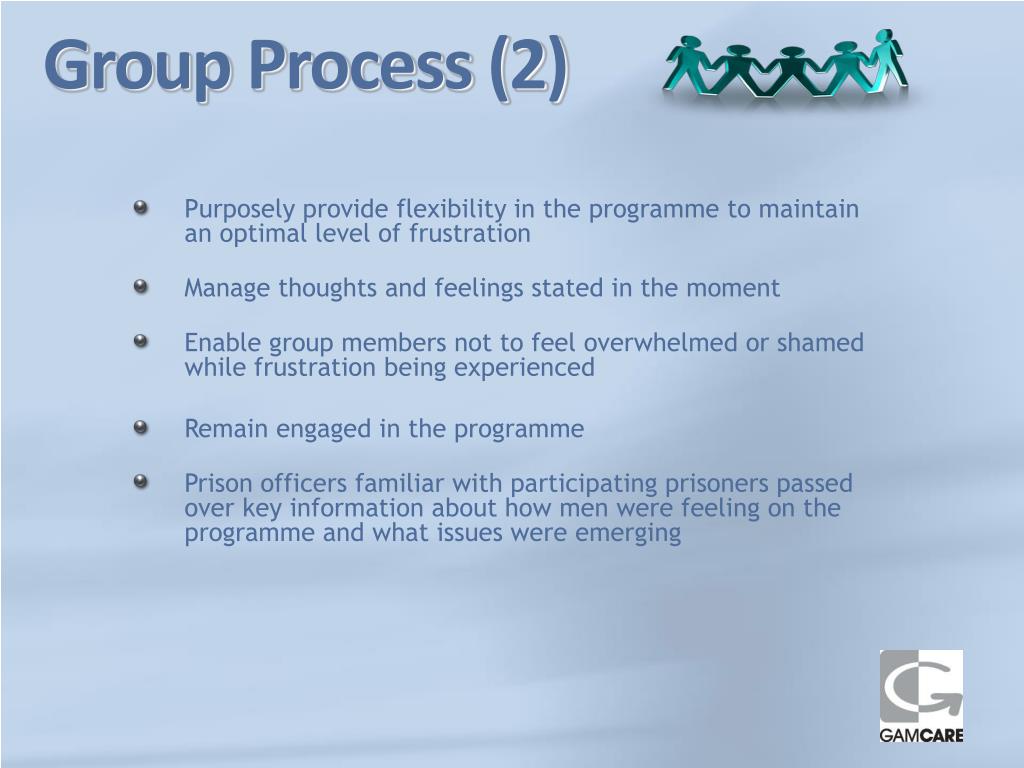 Group Process (2)

- Purposely provide flexibility in the programme to maintain an optimal level of frustration
- Manage thoughts and feelings stated in the moment
- Enable group members not to feel overwhelmed or shamed while frustration being experienced
- Remain engaged in the programme
- Prison officers familiar with participating prisoners passed over key information about how men were feeling on the programme and what issues were emerging

GAMCARE